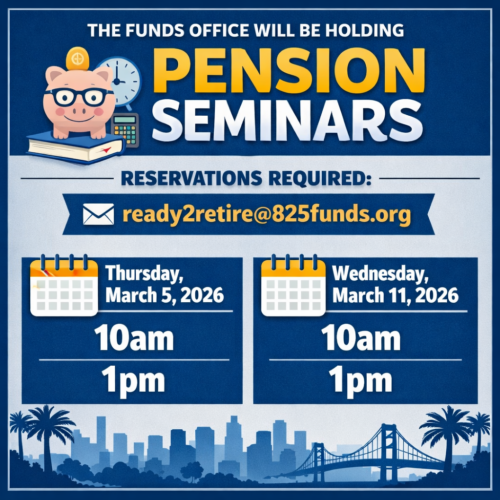 THE FUNDS OFFICE WILL BE HOLDING

PENSION SEMINARS

RESERVATIONS REQUIRED:

ready2retire@825funds.org

Thursday, March 5, 2026

10am

1pm

Wednesday, March 11, 2026

10am

1pm